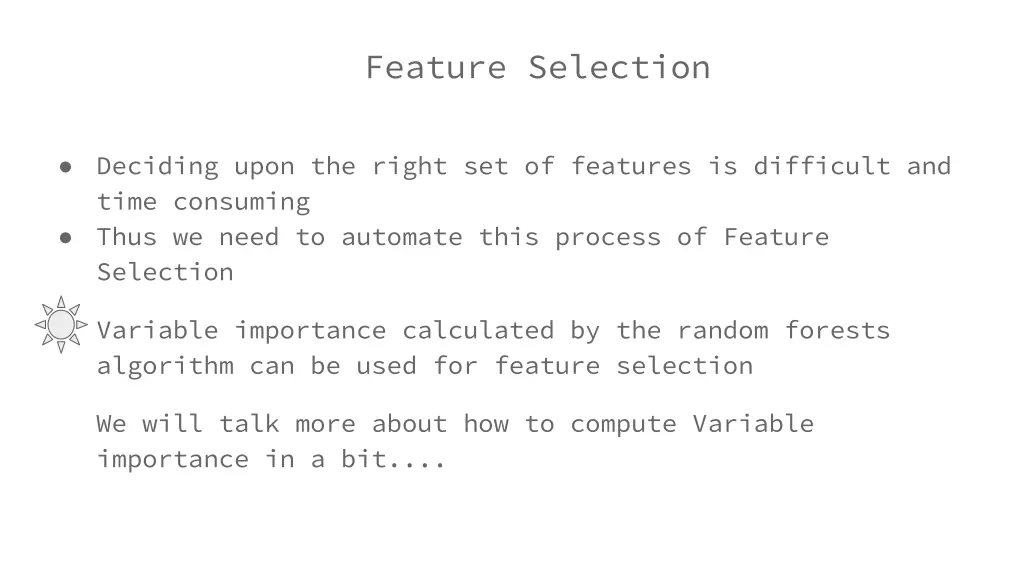 Feature Selection

● Deciding upon the right set of features is difficult and time consuming
● Thus we need to automate this process of Feature Selection

Variable importance calculated by the random forests algorithm can be used for feature selection

We will talk more about how to compute Variable importance in a bit....